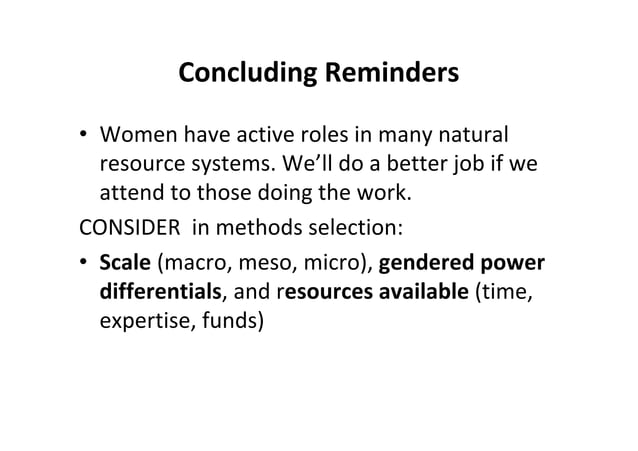 Concluding Reminders

• Women have active roles in many natural resource systems. We'll do a better job if we attend to those doing the work.

CONSIDER in methods selection:

• Scale (macro, meso, micro), gendered power differentials, and resources available (time, expertise, funds)